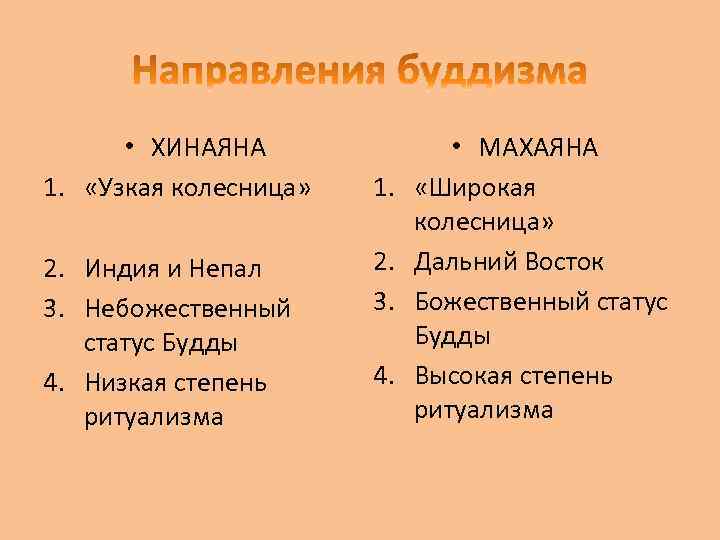 Направления буддизма

• ХИНАЯНА

1. «Узкая колесница»
2. Индия и Непал
3. Небожественный статус Будды
4. Низкая степень ритуализма

• МАХАЯНА

1. «Широкая колесница»
2. Дальний Восток
3. Божественный статус Будды
4. Высокая степень ритуализма